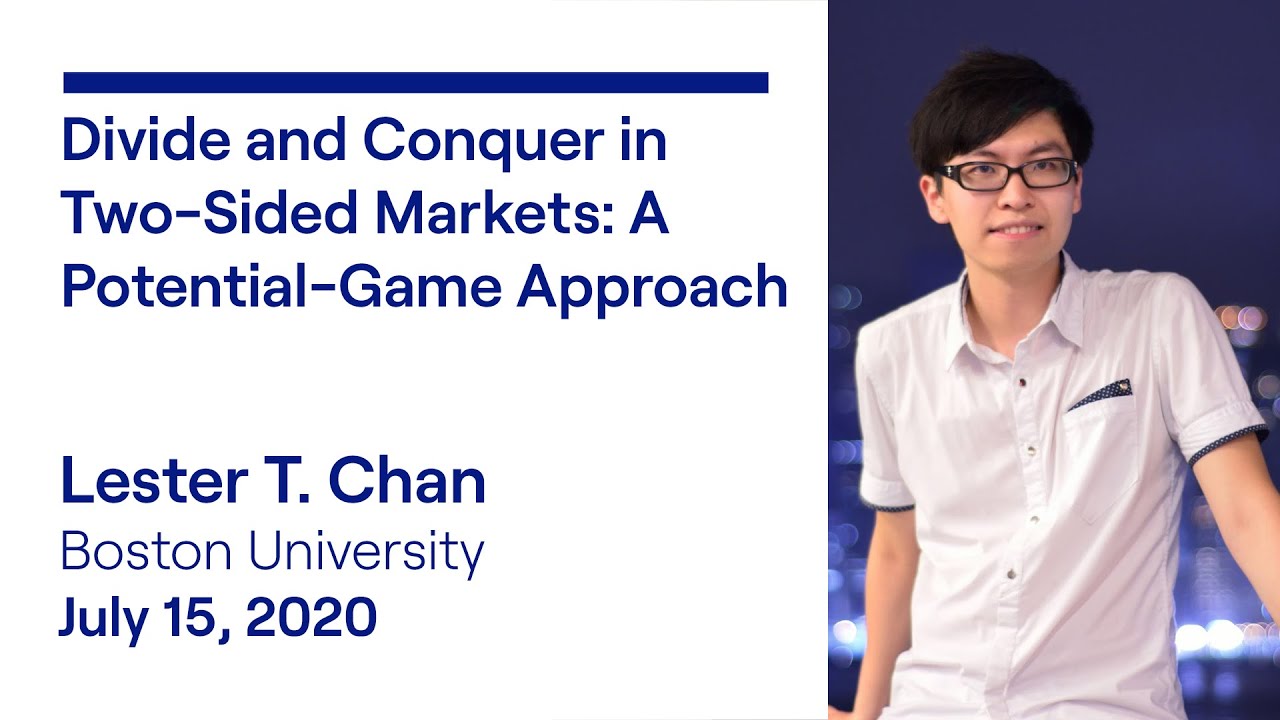 Divide and Conquer in Two-Sided Markets: A Potential-Game Approach

Lester T. Chan
Boston University
July 15, 2020